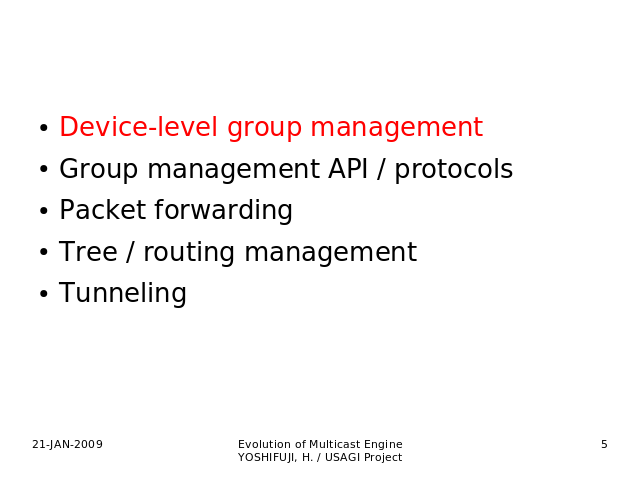 • Device-level group management
• Group management API / protocols
• Packet forwarding
• Tree / routing management
• Tunneling

21-JAN-2009

Evolution of Multicast Engine
YOSHIFUJI, H. / USAGI Project

5